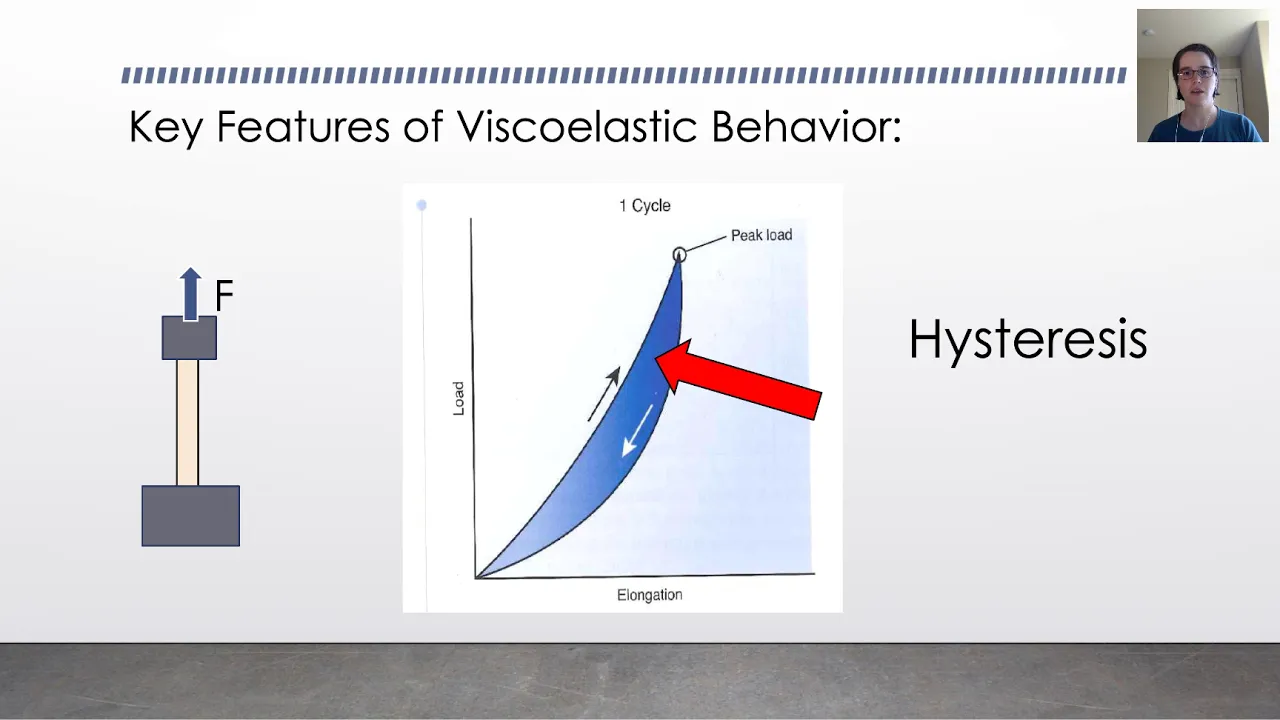 Key Features of Viscoelastic Behavior:

F

1 Cycle

Peak load

Load

Elongation

Hysteresis